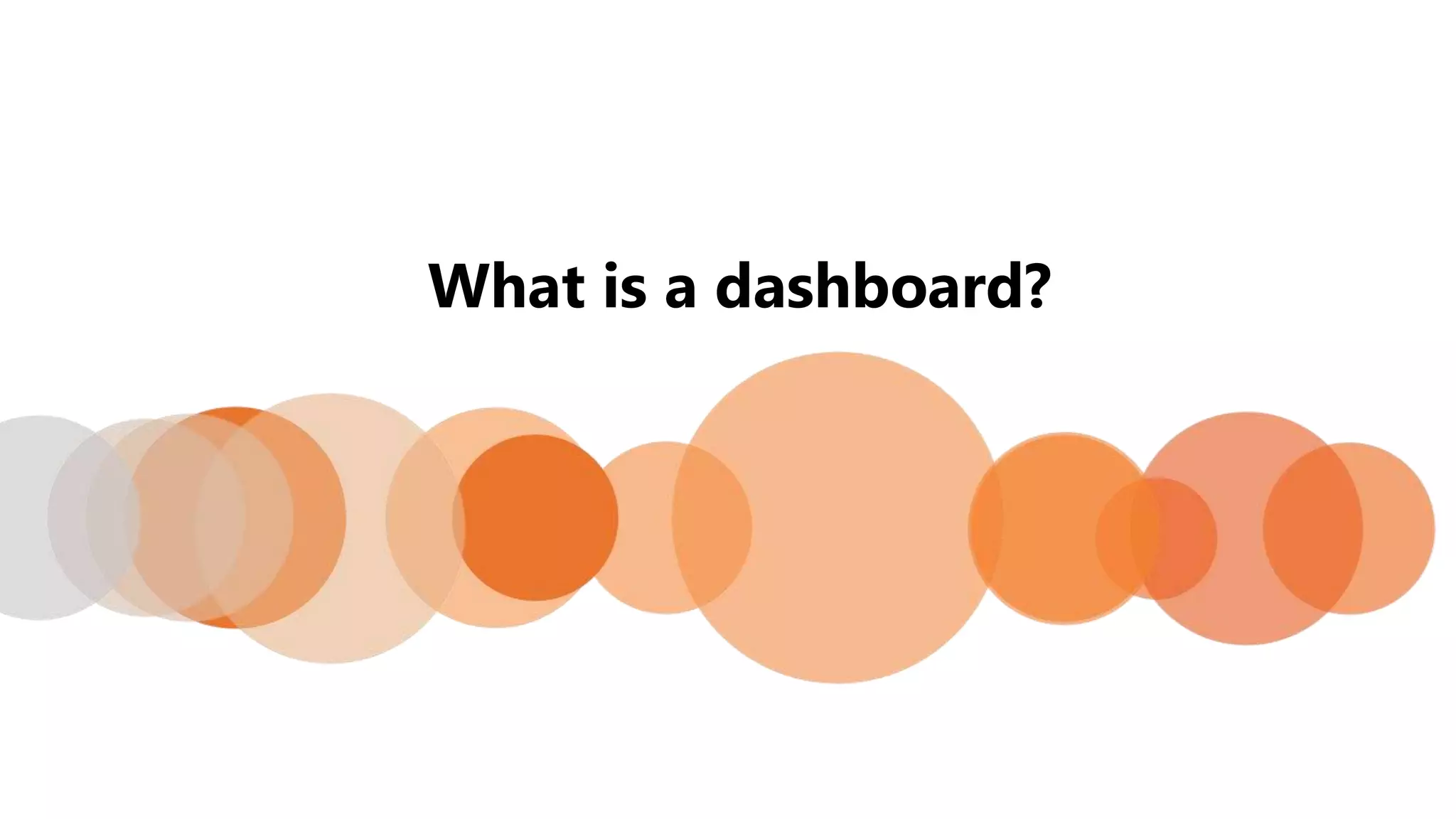 What is a dashboard?